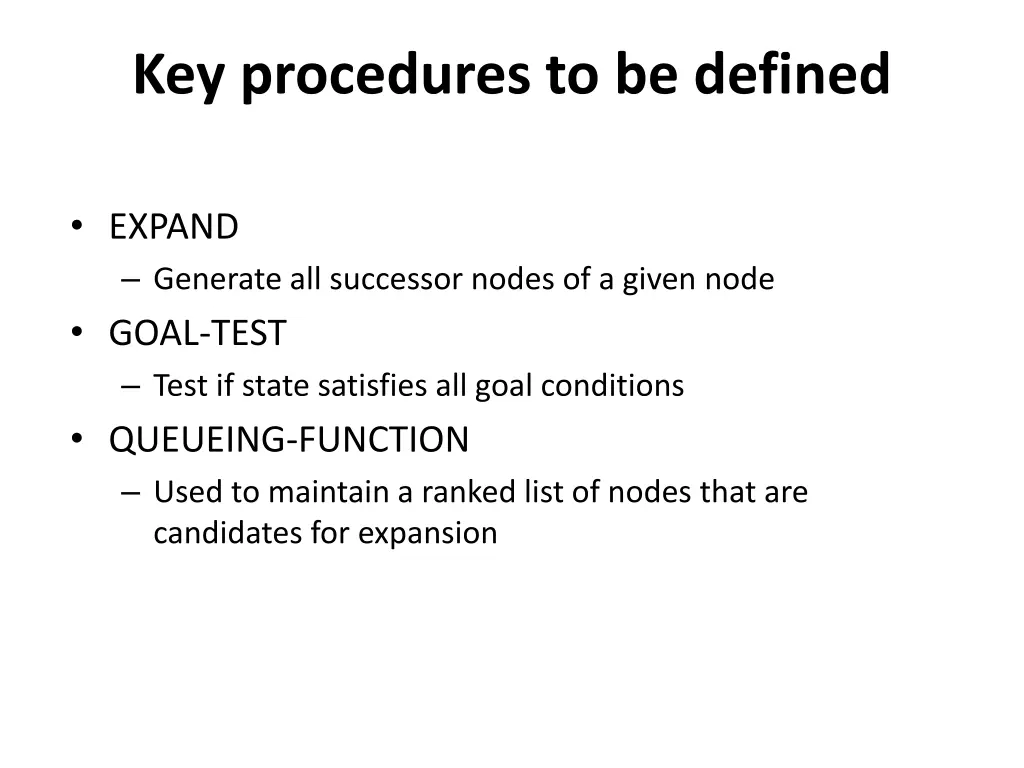 Key procedures to be defined

• EXPAND
– Generate all successor nodes of a given node
• GOAL-TEST
– Test if state satisfies all goal conditions
• QUEUEING-FUNCTION
– Used to maintain a ranked list of nodes that are candidates for expansion